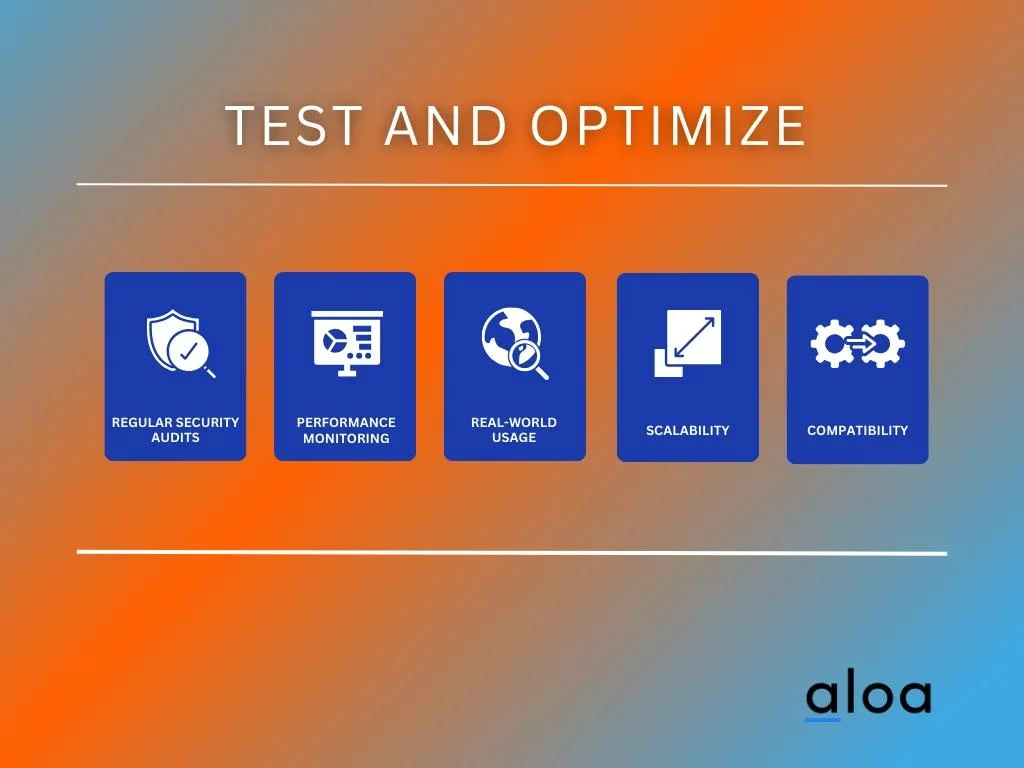 TEST AND OPTIMIZE

REGULAR SECURITY AUDITS

PERFORMANCE MONITORING

REAL-WORLD USAGE

SCALABILITY

COMPATIBILITY

aloa